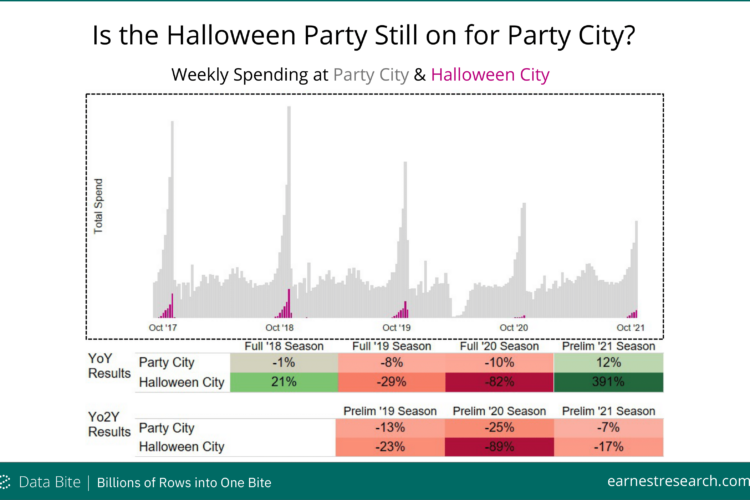 Is the Halloween Party Still on for Party City?

Weekly Spending at Party City & Halloween City

Total Spend

Oct '17 Oct '18 Oct '19 Oct '20 Oct '21

| YoY Results | | Full '18 Season | Full '19 Season | Full '20 Season | Prelim '21 Season |
|---|---|---|---|---|---|
| | Party City | -1% | -8% | -10% | 12% |
| | Halloween City | 21% | -29% | -82% | 391% |

| Yo2Y Results | | Prelim '19 Season | Prelim '20 Season | Prelim '21 Season |
|---|---|---|---|---|
| | Party City | -13% | -25% | -7% |
| | Halloween City | -23% | -89% | -17% |

Data Bite | Billions of Rows into One Bite

earnestresearch.com